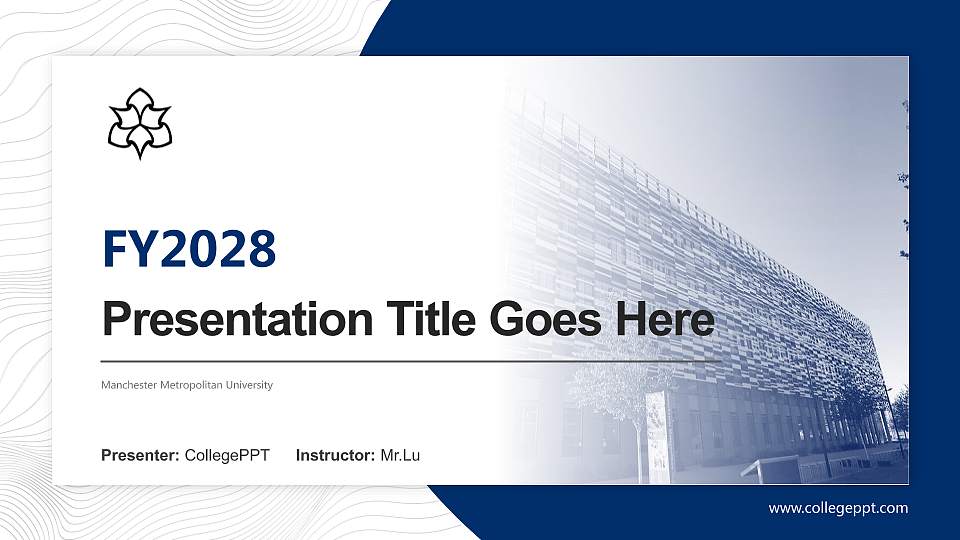 FY2028

Presentation Title Goes Here

Manchester Metropolitan University

Presenter: CollegePPT Instructor: Mr.Lu

www.collegeppt.com